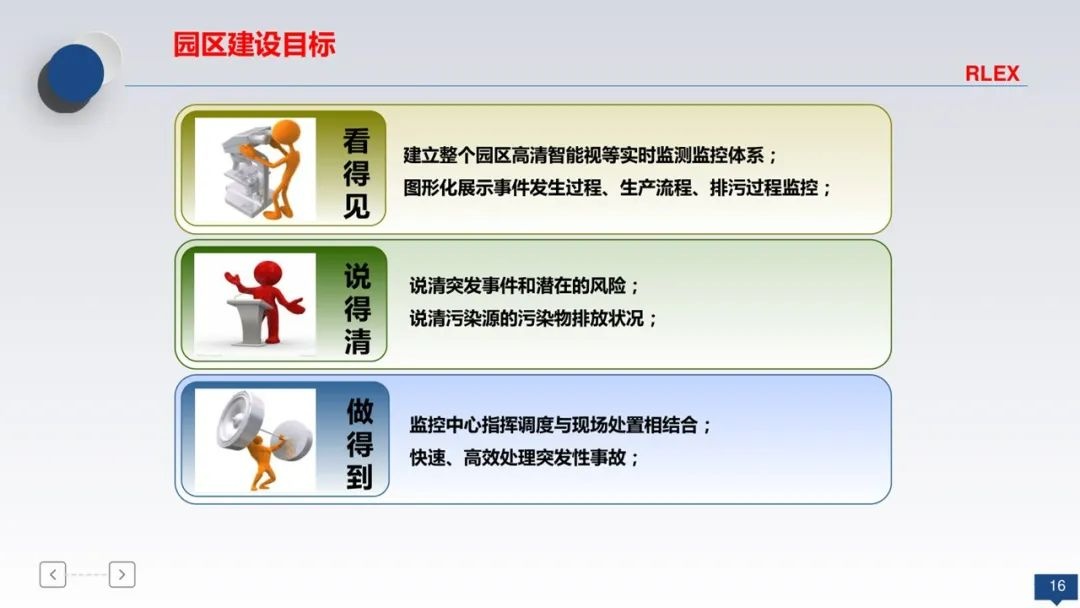 园区建设目标

RLEX

看得见

建立整个园区高清智能视等实时监测监控体系；
图形化展示事件发生过程、生产流程、排污过程监控；

说得清

说清突发事件和潜在的风险；
说清污染源的污染物排放状况；

做得到

监控中心指挥调度与现场处置相结合；
快速、高效处理突发性事故；

16